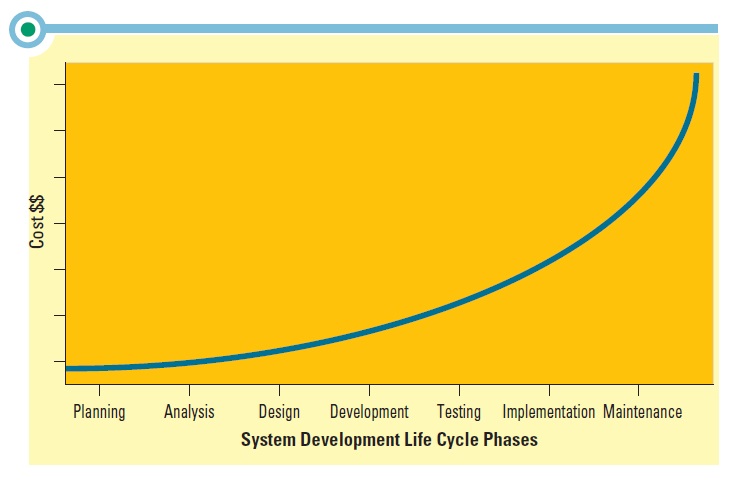 Cost $$

Planning Analysis Design Development Testing Implementation Maintenance

System Development Life Cycle Phases